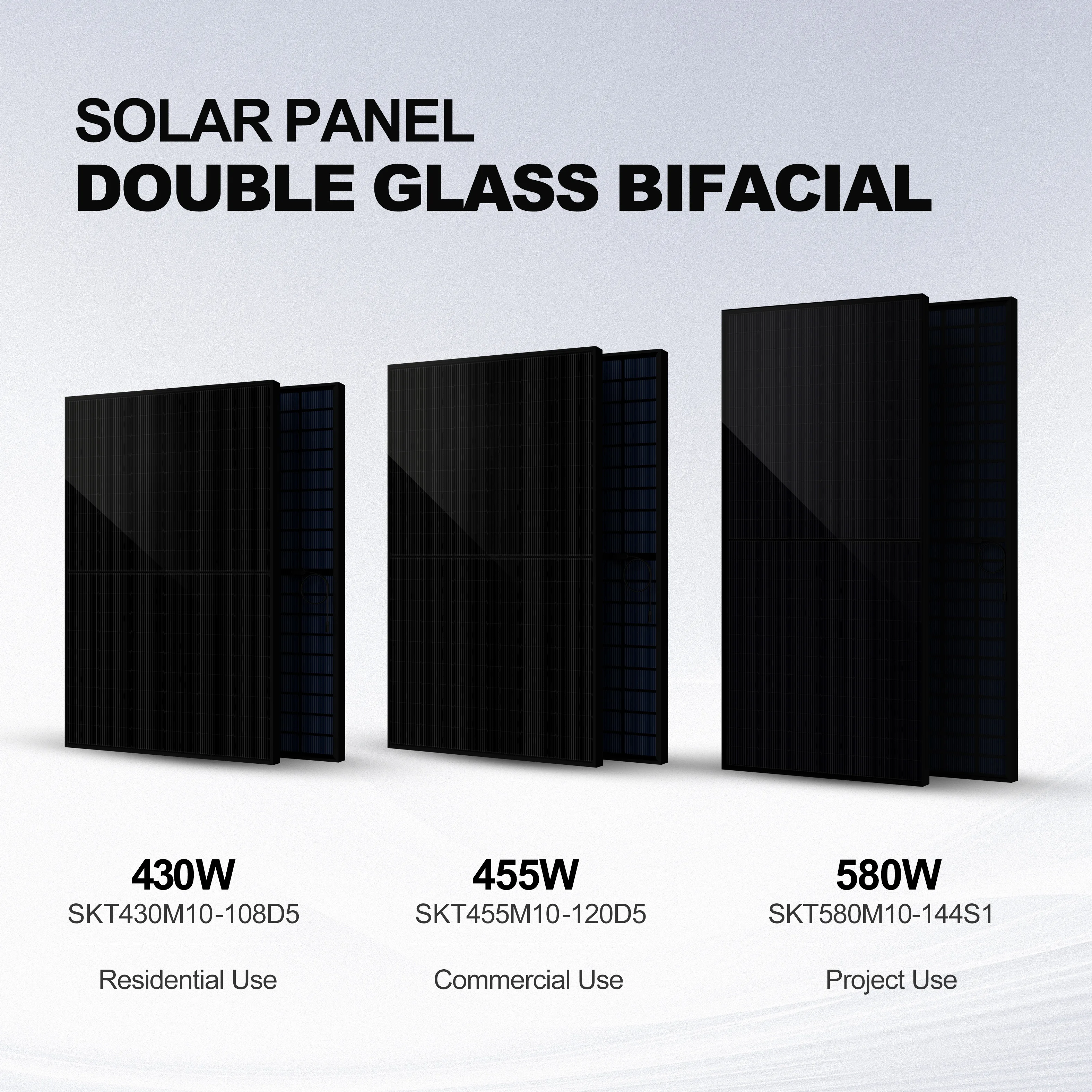 SOLAR PANEL
DOUBLE GLASS BIFACIAL

430W
SKT430M10-108D5

Residential Use

455W
SKT455M10-120D5

Commercial Use

580W
SKT580M10-144S1

Project Use